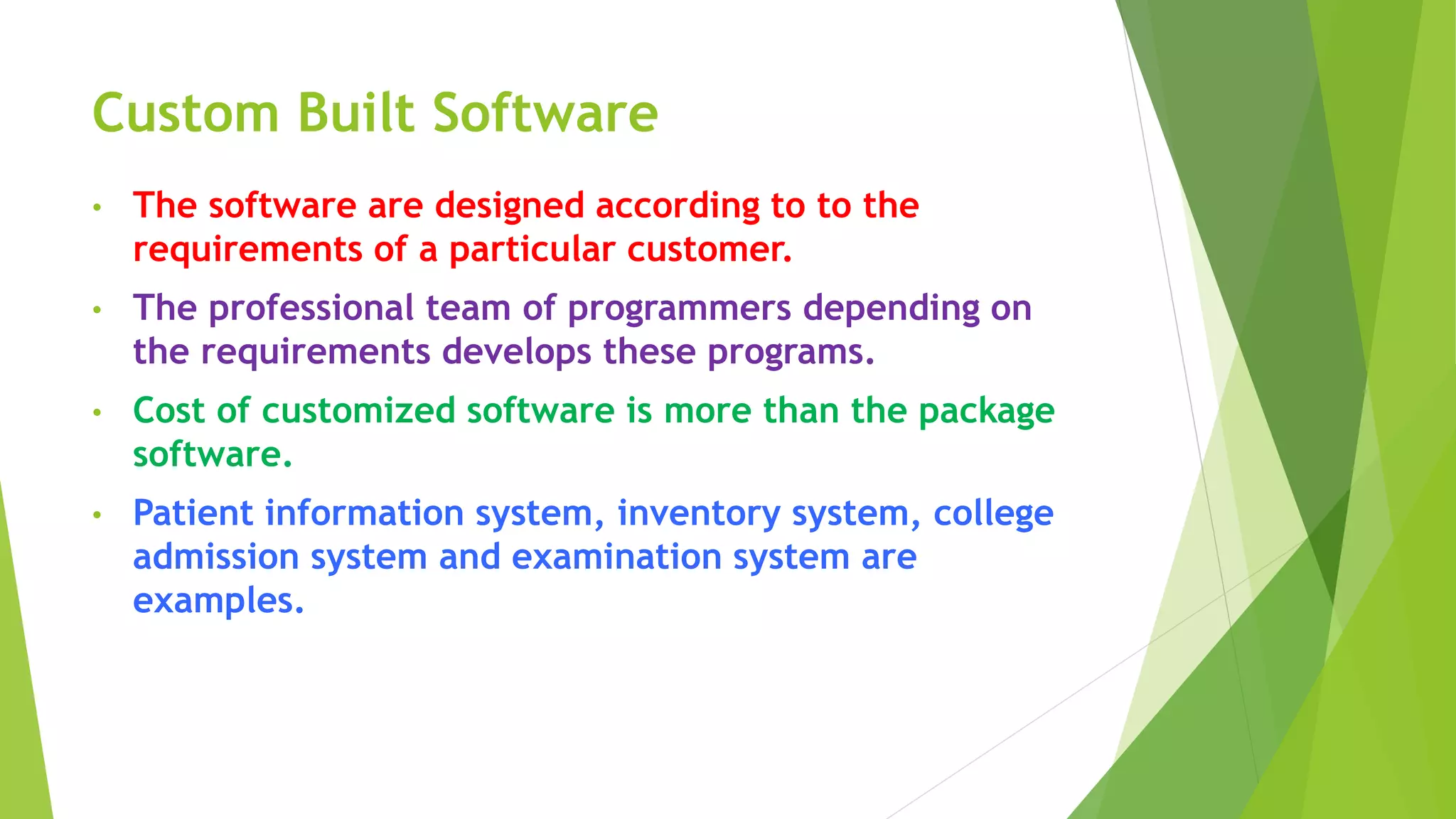 Custom Built Software

• The software are designed according to to the requirements of a particular customer.

• The professional team of programmers depending on the requirements develops these programs.

• Cost of customized software is more than the package software.

• Patient information system, inventory system, college admission system and examination system are examples.